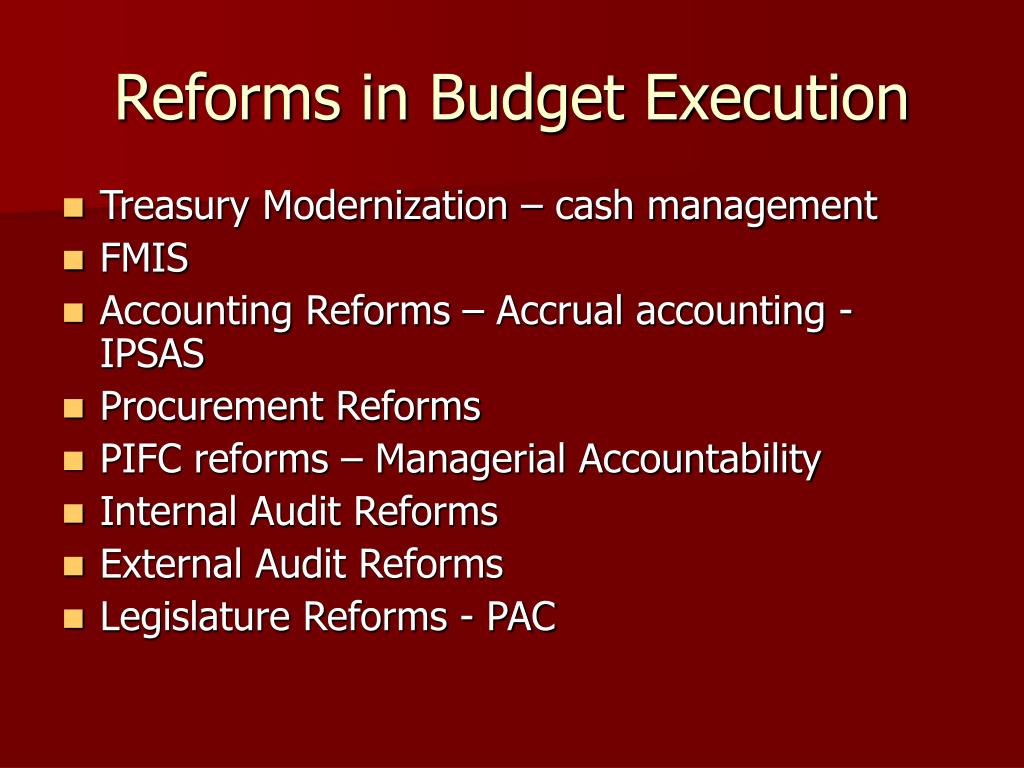 Reforms in Budget Execution

- Treasury Modernization – cash management
- FMIS
- Accounting Reforms – Accrual accounting - IPSAS
- Procurement Reforms
- PIFC reforms – Managerial Accountability
- Internal Audit Reforms
- External Audit Reforms
- Legislature Reforms - PAC